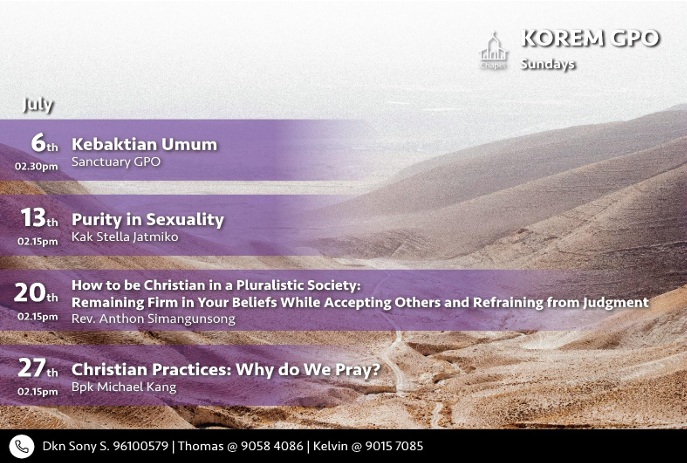 Chapel

KOREM GPO
Sundays

July

6th
02.30pm
Kebaktian Umum
Sanctuary GPO

13th
02.15pm
Purity in Sexuality
Kak Stella Jatmiko

20th
02.15pm
How to be Christian in a Pluralistic Society:
Remaining Firm in Your Beliefs While Accepting Others and Refraining from Judgment
Rev. Anthon Simangunsong

27th
02.15pm
Christian Practices: Why do We Pray?
Bpk Michael Kang

Dkn Sony S. 96100579 | Thomas @ 9058 4086 | Kelvin @ 9015 7085